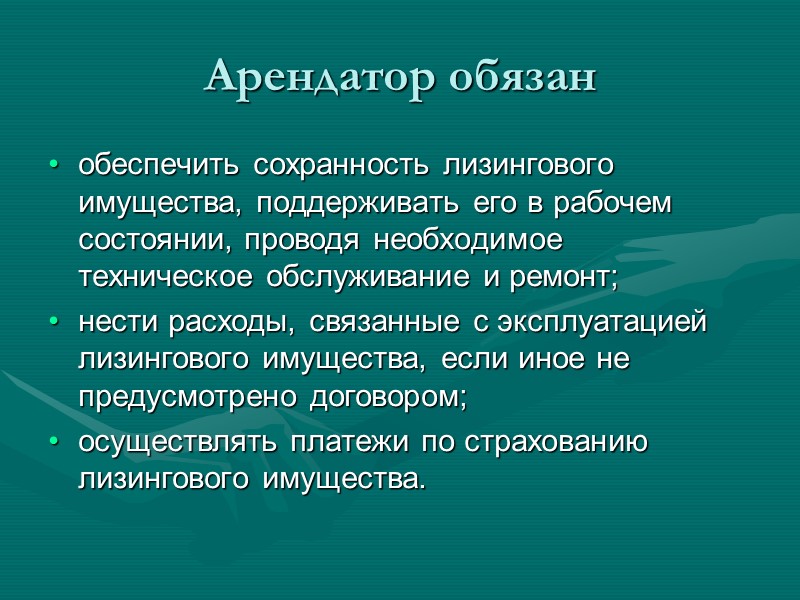 Арендатор обязан

• обеспечить сохранность лизингового имущества, поддерживать его в рабочем состоянии, проводя необходимое техническое обслуживание и ремонт;
• нести расходы, связанные с эксплуатацией лизингового имущества, если иное не предусмотрено договором;
• осуществлять платежи по страхованию лизингового имущества.